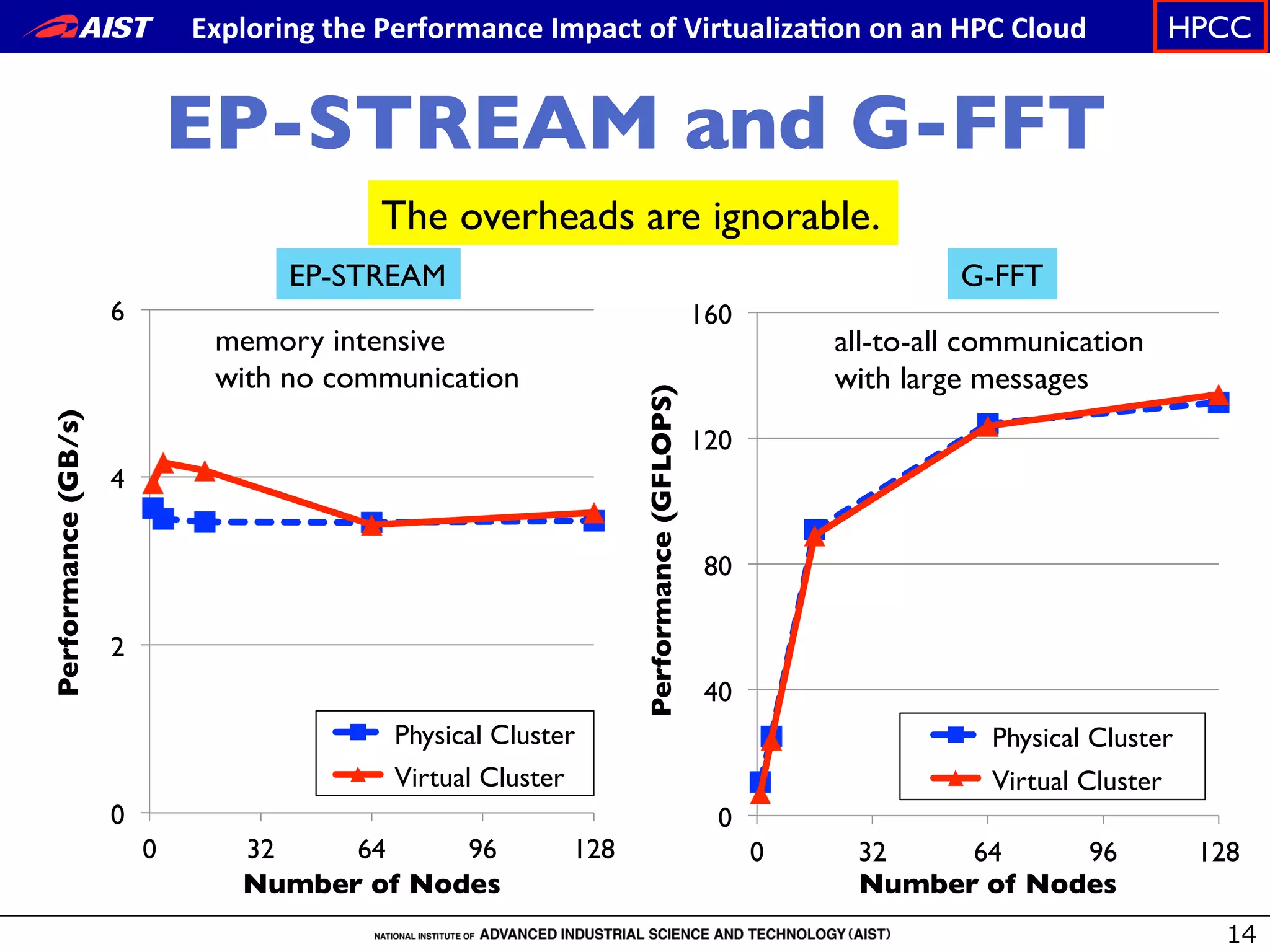 AIST Exploring the Performance Impact of Virtualization on an HPC Cloud HPCC

EP-STREAM and G-FFT

The overheads are ignorable.

EP-STREAM

memory intensive
with no communication

Performance (GB/s)

6
4
2
0

0 32 64 96 128
Number of Nodes

Physical Cluster
Virtual Cluster

G-FFT

all-to-all communication
with large messages

Performance (GFLOPS)

160
120
80
40
0

0 32 64 96 128
Number of Nodes

Physical Cluster
Virtual Cluster

NATIONAL INSTITUTE OF ADVANCED INDUSTRIAL SCIENCE AND TECHNOLOGY (AIST)

14